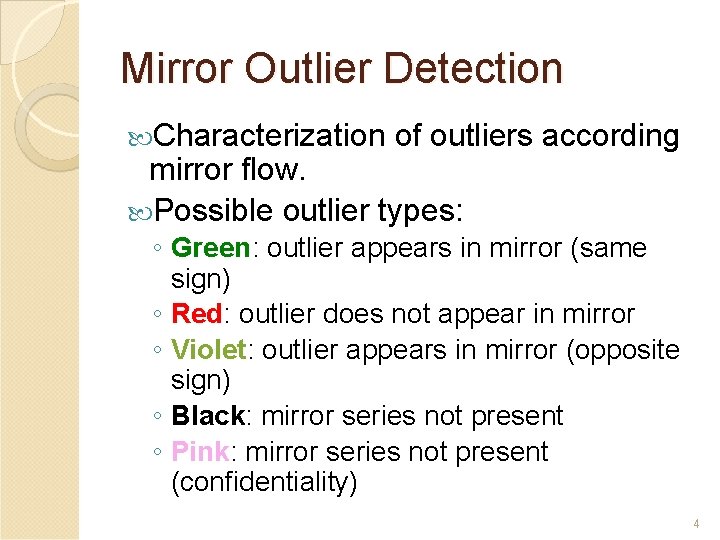 Mirror Outlier Detection

Characterization of outliers according mirror flow.

Possible outlier types:

◦ Green: outlier appears in mirror (same sign)
◦ Red: outlier does not appear in mirror
◦ Violet: outlier appears in mirror (opposite sign)
◦ Black: mirror series not present
◦ Pink: mirror series not present (confidentiality)

4